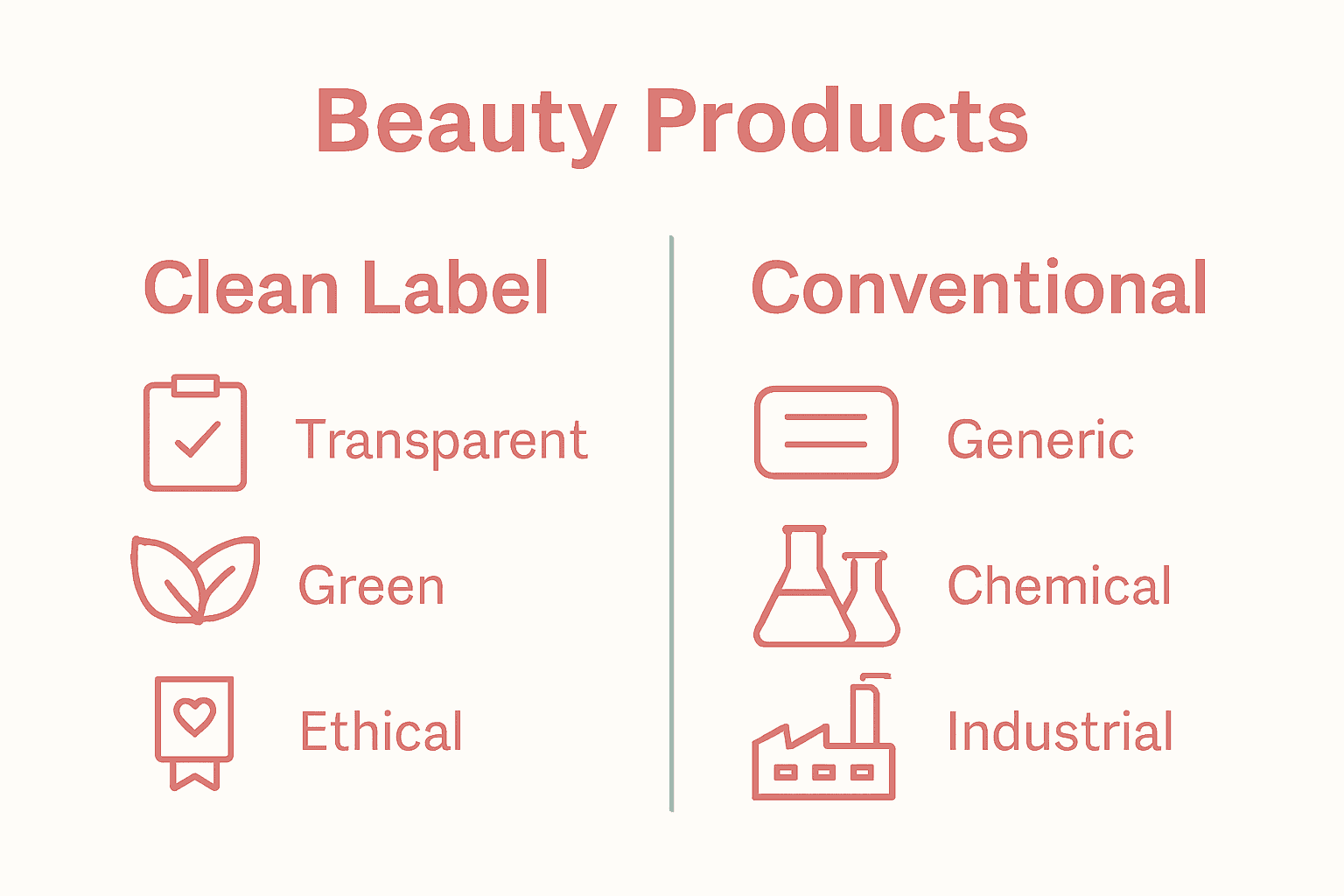 Beauty Products

Clean Label

Transparent

Green

Ethical

Conventional

Generic

Chemical

Industrial